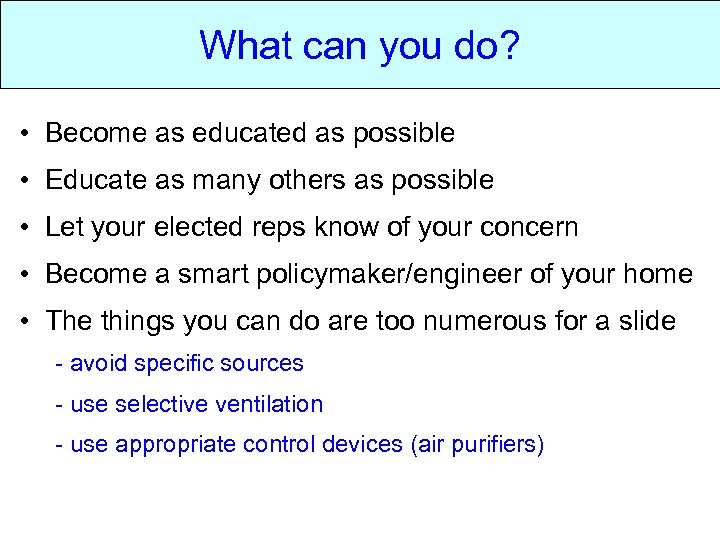 What can you do?

• Become as educated as possible
• Educate as many others as possible
• Let your elected reps know of your concern
• Become a smart policymaker/engineer of your home
• The things you can do are too numerous for a slide
  - avoid specific sources
  - use selective ventilation
  - use appropriate control devices (air purifiers)